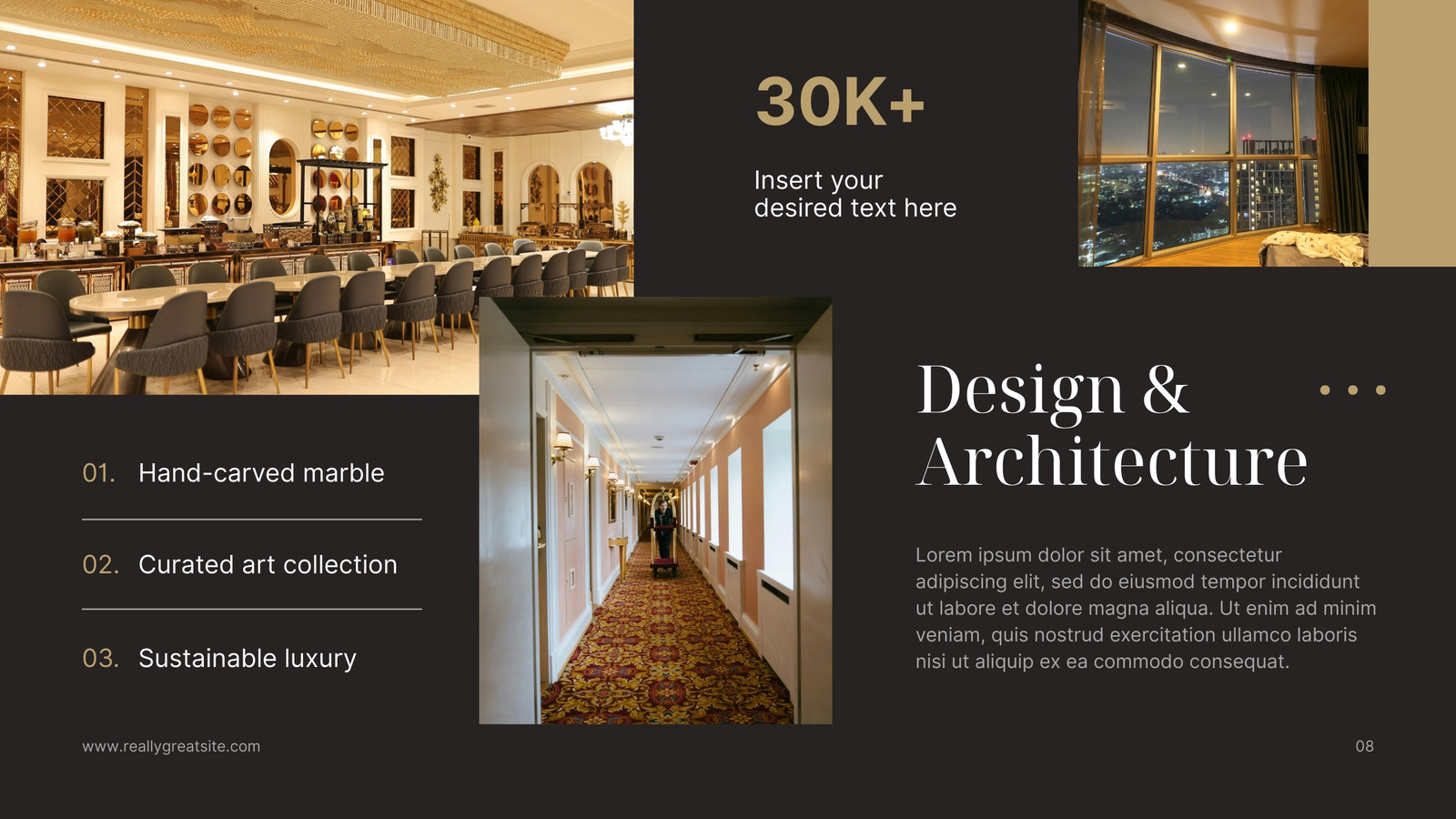 30K+

Insert your desired text here

01. Hand-carved marble

02. Curated art collection

03. Sustainable luxury

Design & Architecture

Lorem ipsum dolor sit amet, consectetur adipiscing elit, sed do eiusmod tempor incididunt ut labore et dolore magna aliqua. Ut enim ad minim veniam, quis nostrud exercitation ullamco laboris nisi ut aliquip ex ea commodo consequat.

www.reallygreatsite.com

08